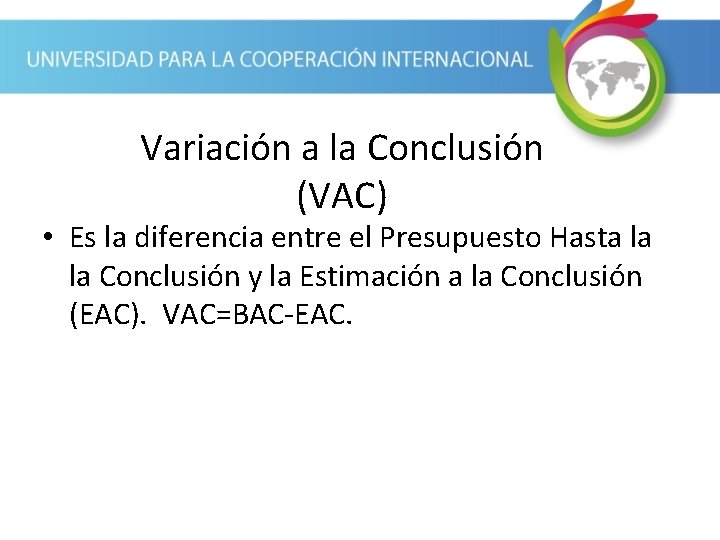 UNIVERSIDAD PARA LA COOPERACIÓN INTERNACIONAL

Variación a la Conclusión (VAC)

• Es la diferencia entre el Presupuesto Hasta la la Conclusión y la Estimación a la Conclusión (EAC). VAC=BAC-EAC.